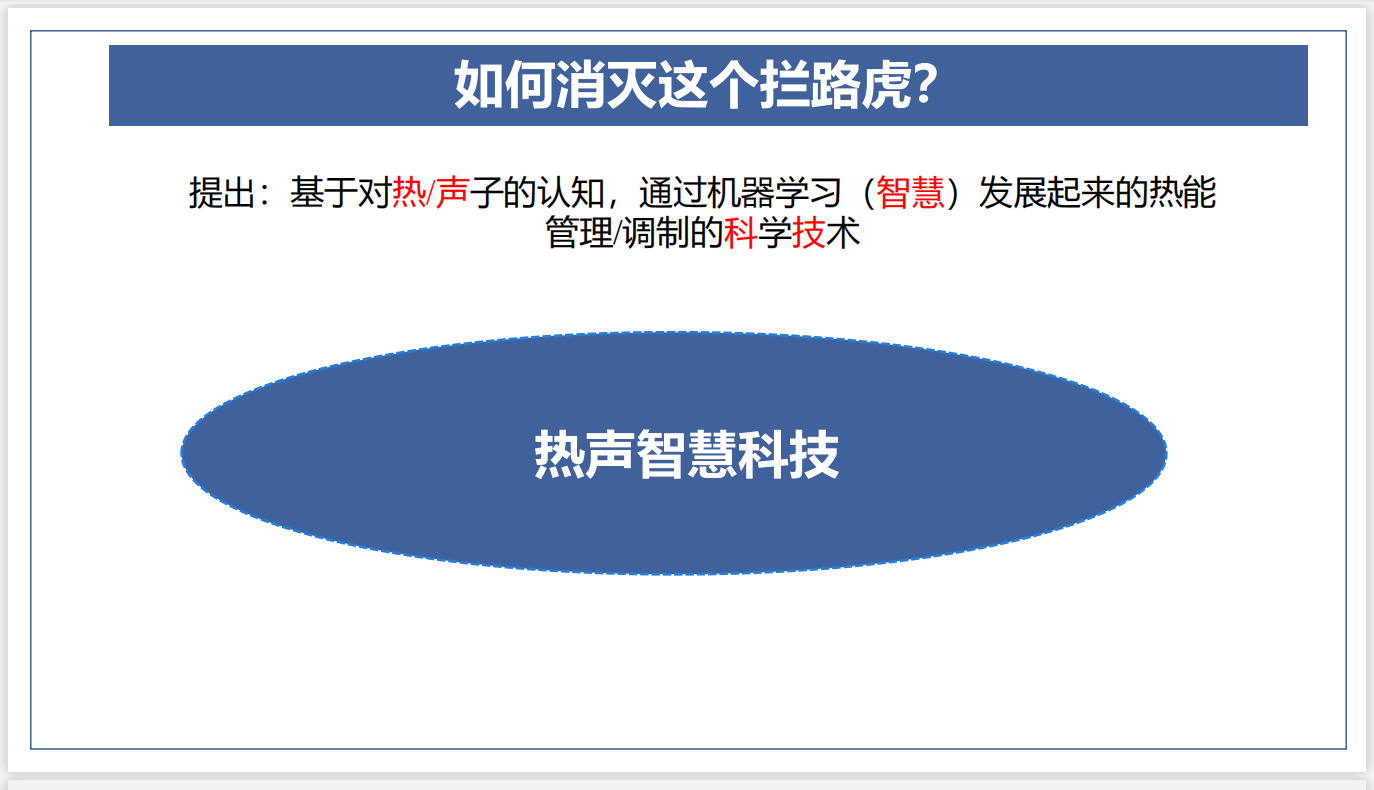 如何消灭这个拦路虎?

提出：基于对热/声子的认知，通过机器学习（智慧）发展起来的热能管理/调制的科学技术

热声智慧科技